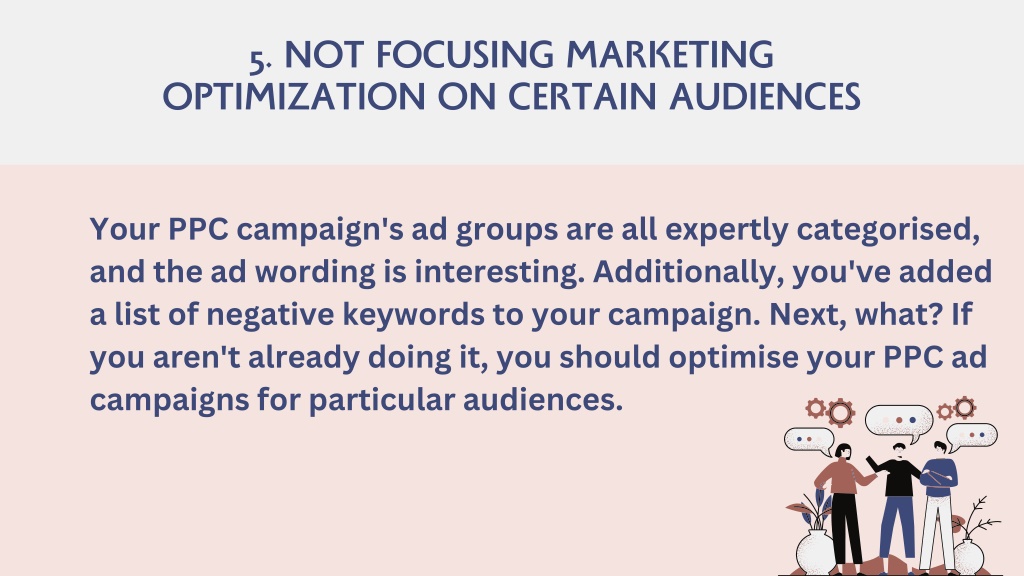 5. NOT FOCUSING MARKETING OPTIMIZATION ON CERTAIN AUDIENCES

Your PPC campaign's ad groups are all expertly categorised, and the ad wording is interesting. Additionally, you've added a list of negative keywords to your campaign. Next, what? If you aren't already doing it, you should optimise your PPC ad campaigns for particular audiences.